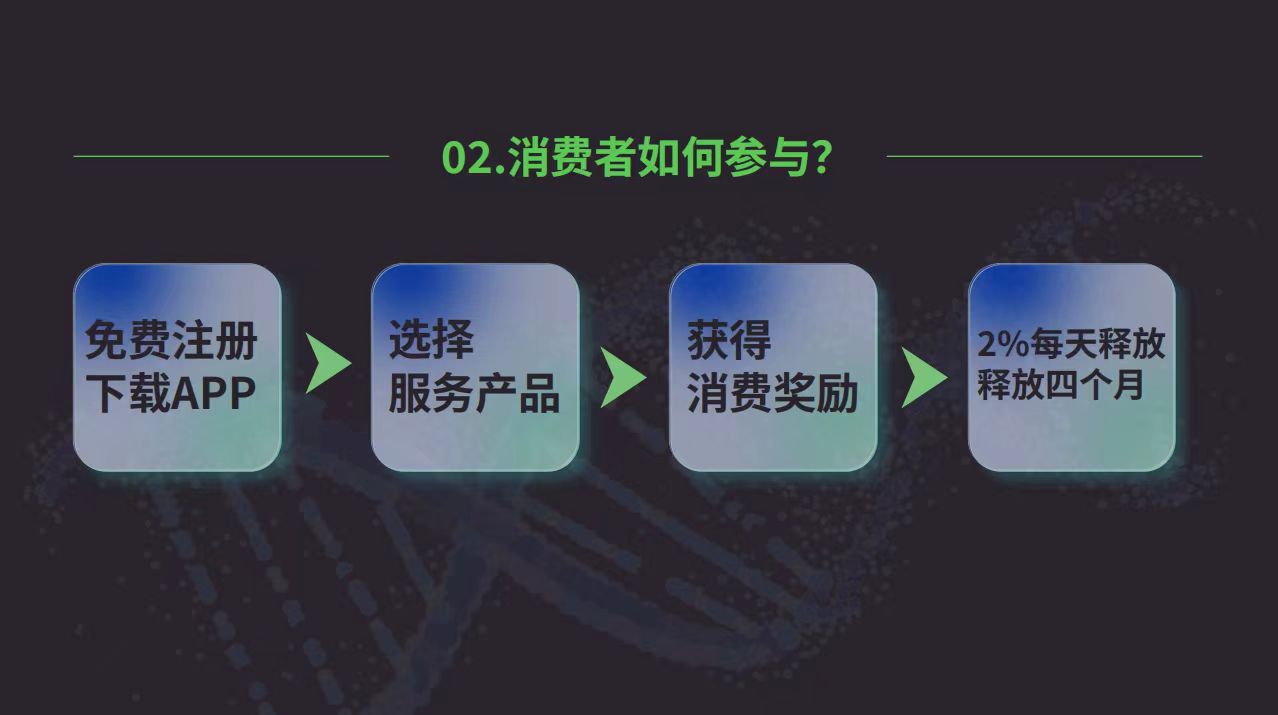 02.消费者如何参与?

免费注册
下载APP

选择
服务产品

获得
消费奖励

2%每天释放
释放四个月